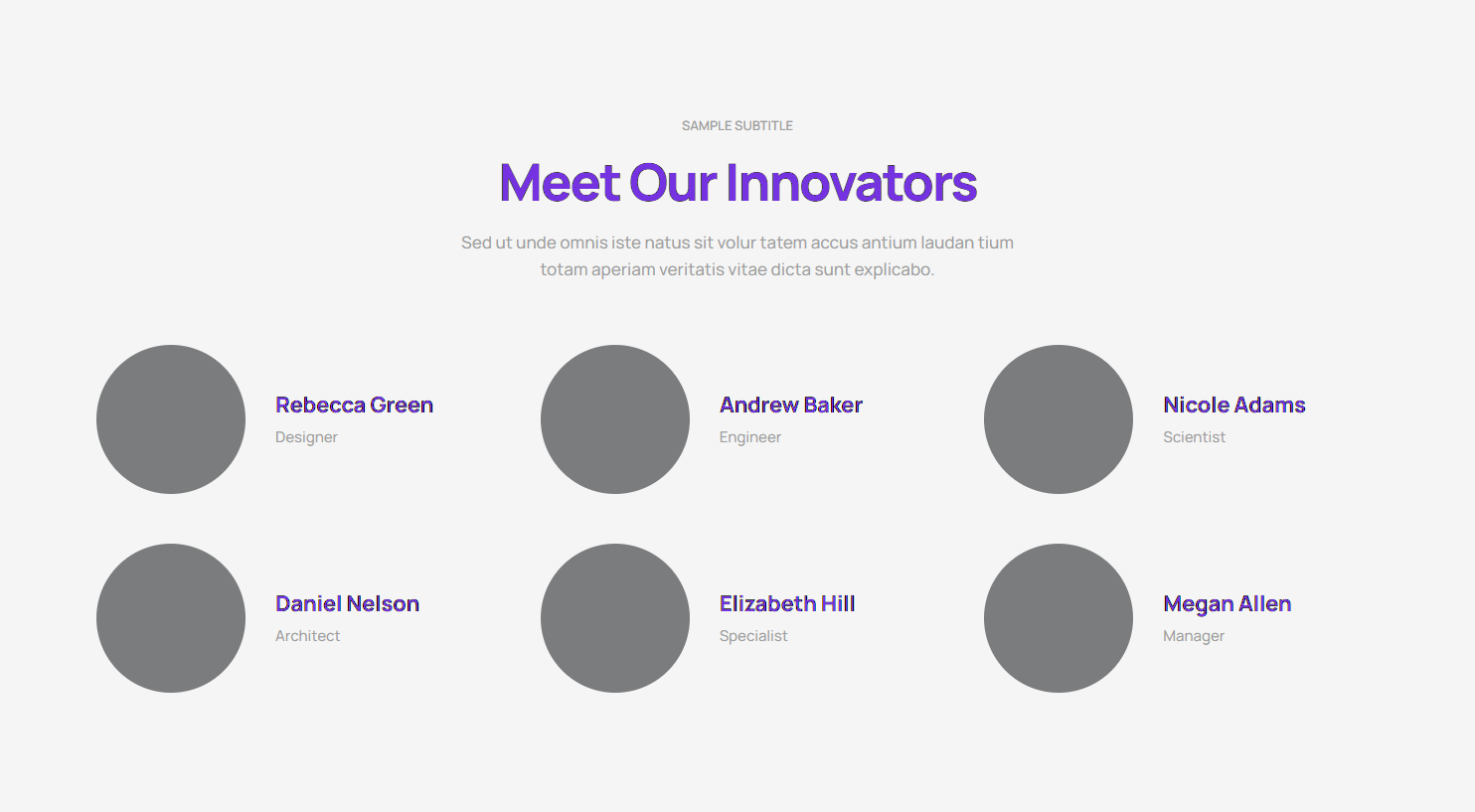 SAMPLE SUBTITLE

Meet Our Innovators

Sed ut unde omnis iste natus sit volur tatem accus antium laudan tium totam aperiam veritatis vitae dicta sunt explicabo.

Rebecca Green
Designer

Andrew Baker
Engineer

Nicole Adams
Scientist

Daniel Nelson
Architect

Elizabeth Hill
Specialist

Megan Allen
Manager